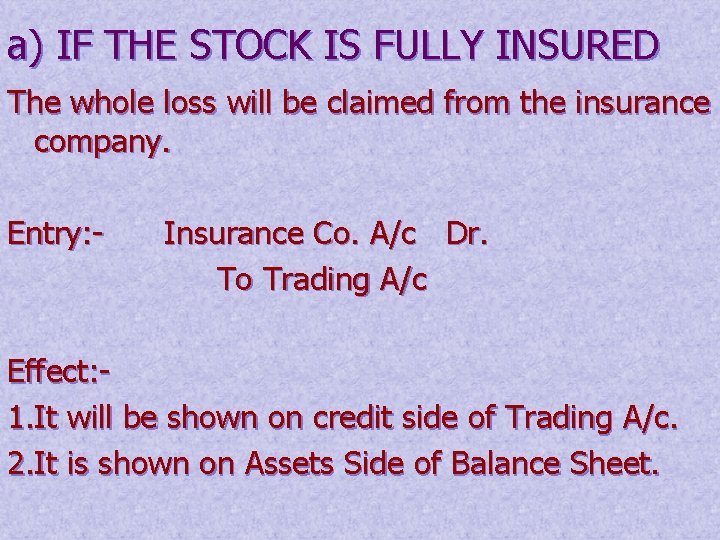 a) IF THE STOCK IS FULLY INSURED

The whole loss will be claimed from the insurance company.

Entry:- Insurance Co. A/c Dr.
To Trading A/c

Effect:-
1.It will be shown on credit side of Trading A/c.
2.It is shown on Assets Side of Balance Sheet.